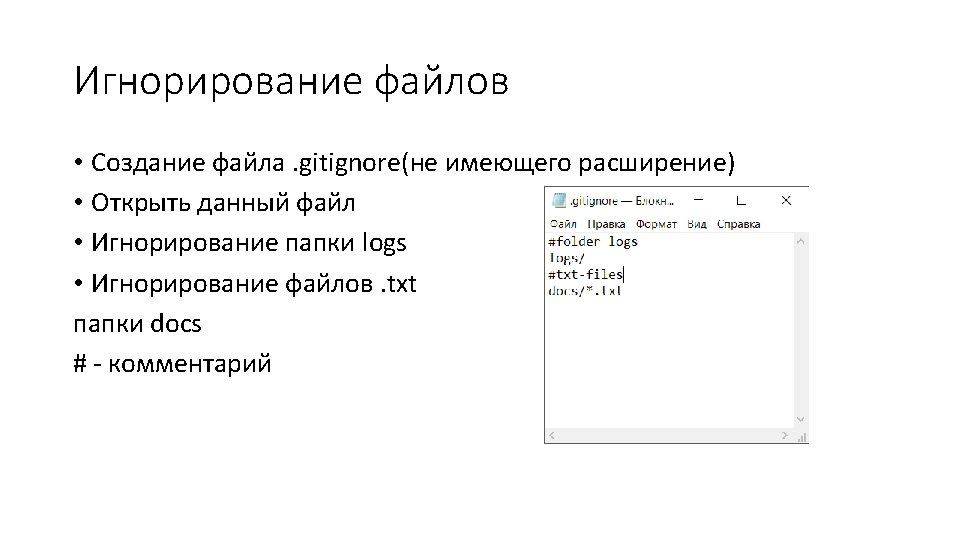 Игнорирование файлов

• Создание файла .gitignore(не имеющего расширение)
• Открыть данный файл
• Игнорирование папки logs
• Игнорирование файлов .txt
папки docs
# - комментарий

.gitignore — Блокн...
Файл Правка Формат Вид Справка
#folder logs
logs/
#txt-files
docs/*.txt